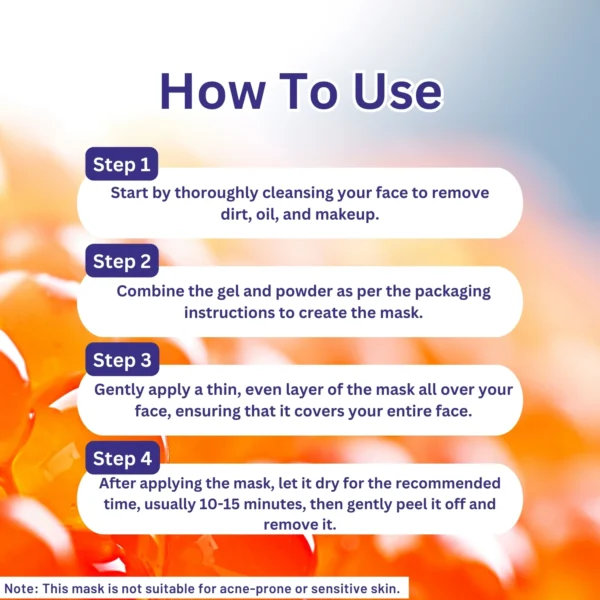 How To Use

Step 1
Start by thoroughly cleansing your face to remove dirt, oil, and makeup.

Step 2
Combine the gel and powder as per the packaging instructions to create the mask.

Step 3
Gently apply a thin, even layer of the mask all over your face, ensuring that it covers your entire face.

Step 4
After applying the mask, let it dry for the recommended time, usually 10-15 minutes, then gently peel it off and remove it.

Note: This mask is not suitable for acne-prone or sensitive skin.